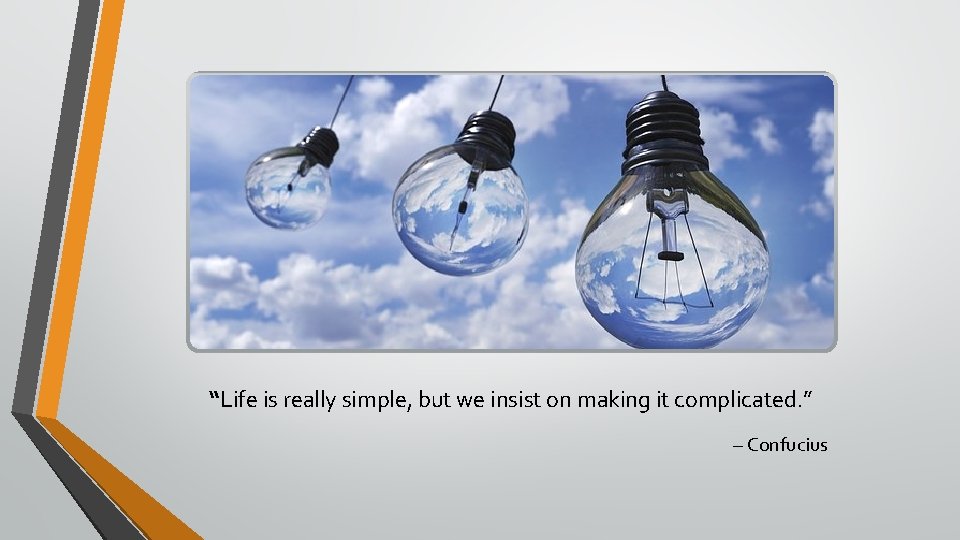 "Life is really simple, but we insist on making it complicated."

– Confucius